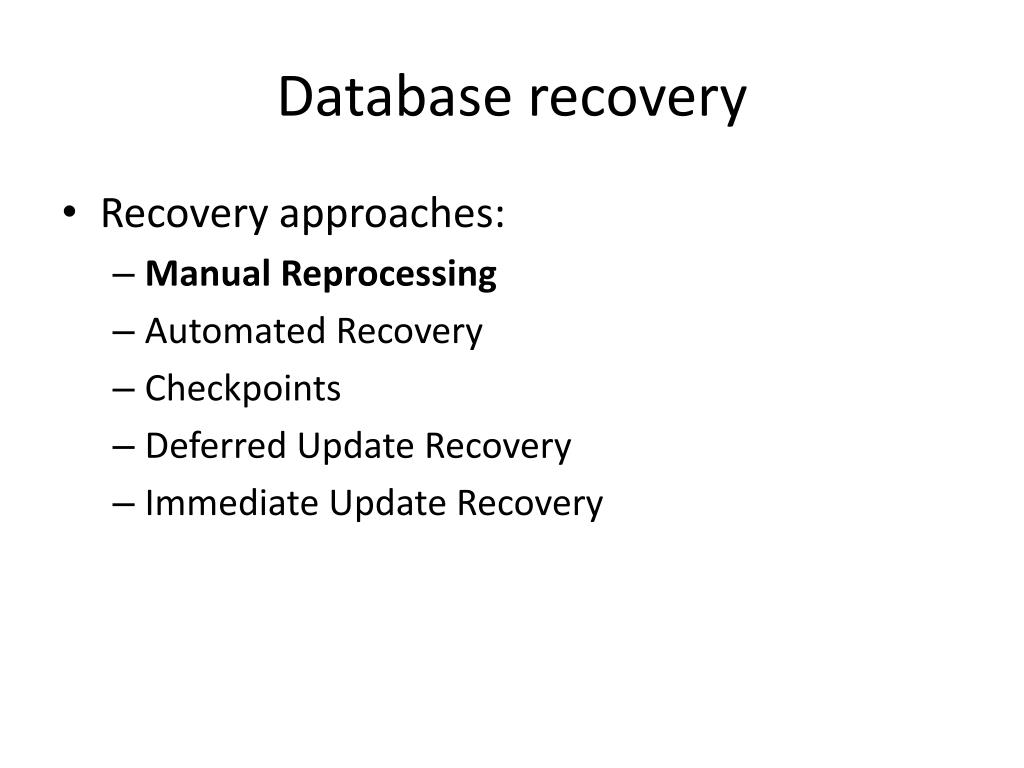 Database recovery

• Recovery approaches:
– Manual Reprocessing
– Automated Recovery
– Checkpoints
– Deferred Update Recovery
– Immediate Update Recovery